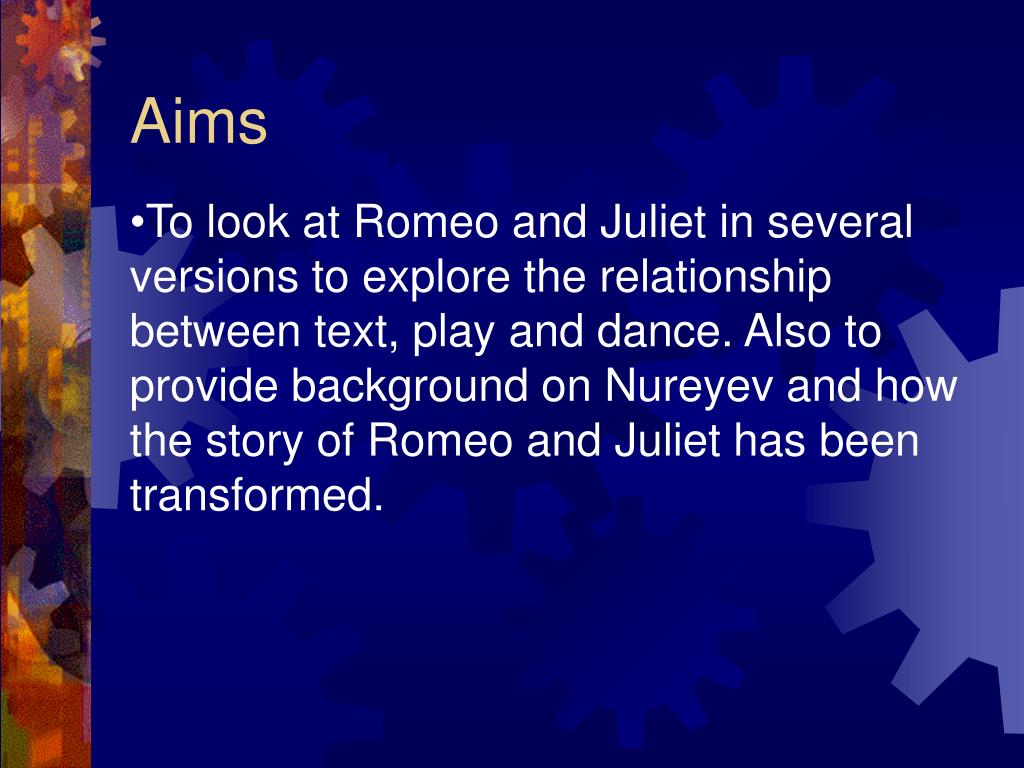 Aims

•To look at Romeo and Juliet in several versions to explore the relationship between text, play and dance. Also to provide background on Nureyev and how the story of Romeo and Juliet has been transformed.